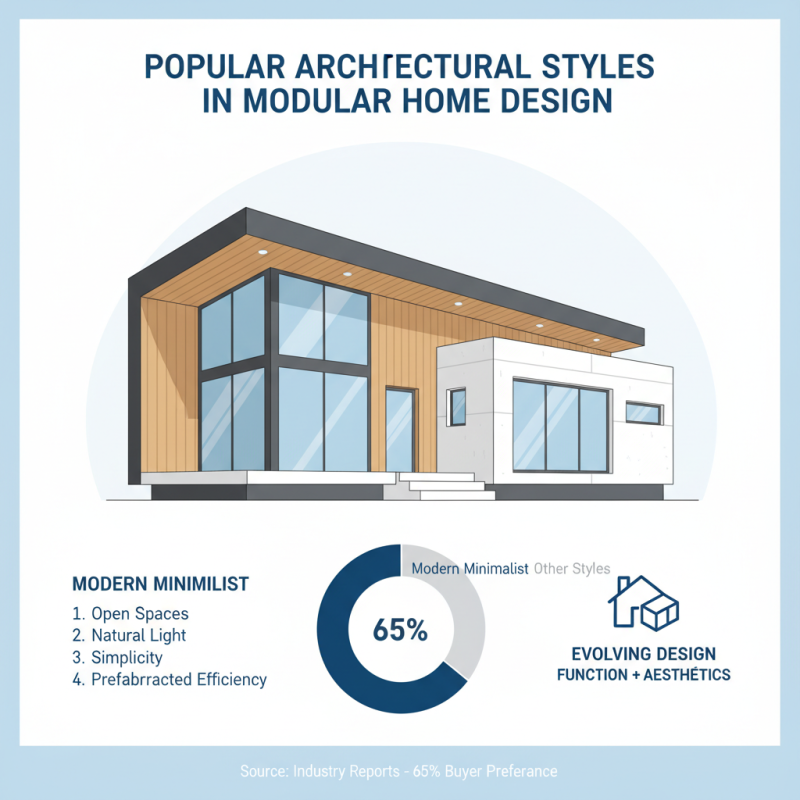 POPULAR ARCHITECTURAL STYLES IN MODULAR HOME DESIGN

MODERN MINIMILIST
1. Open Spaces
2. Natural Light
3. Simplicity
4. Prefabrracted Efficiency

Modern Minimalist Other Styles

65%

EVOLVING DESIGN
FUNCTION + AESTHÉTICS

Source: Industry Reports - 65% Buyer Preferance